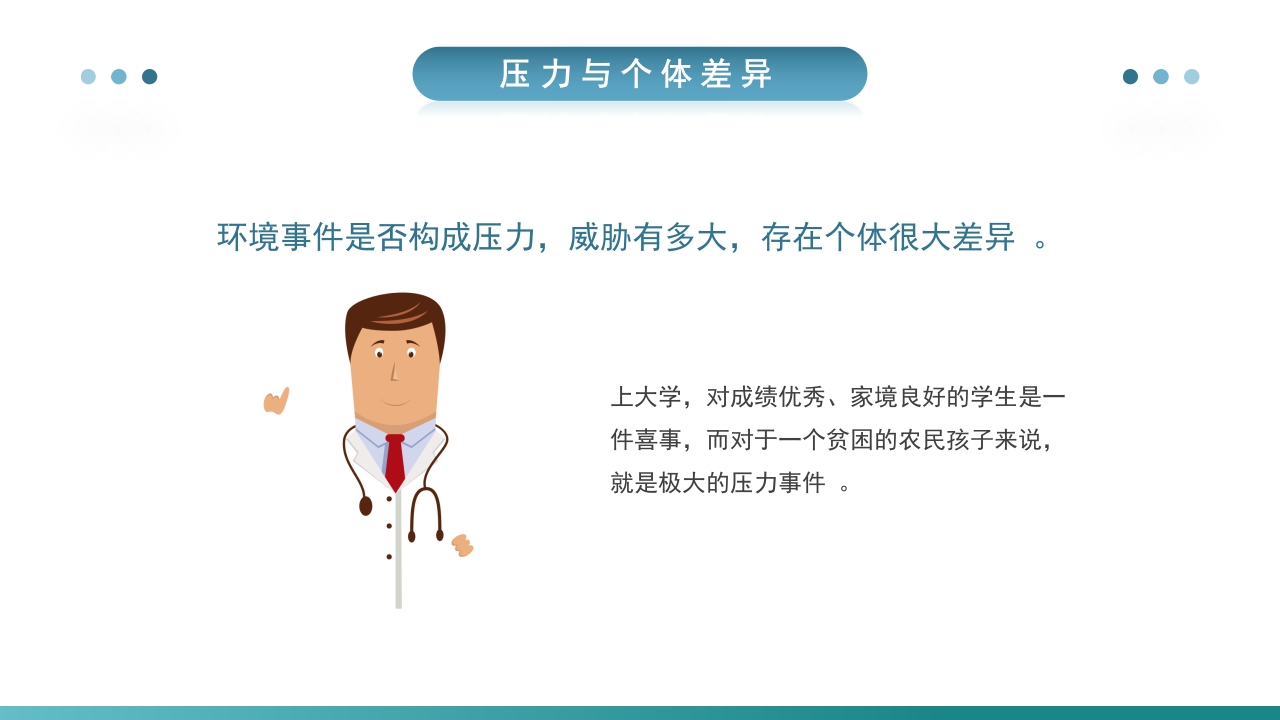 压力与个体差异

环境事件是否构成压力，威胁有多大，存在个体很大差异 。

上大学，对成绩优秀、家境良好的学生是一件喜事，而对于一个贫困的农民孩子来说，就是极大的压力事件 。